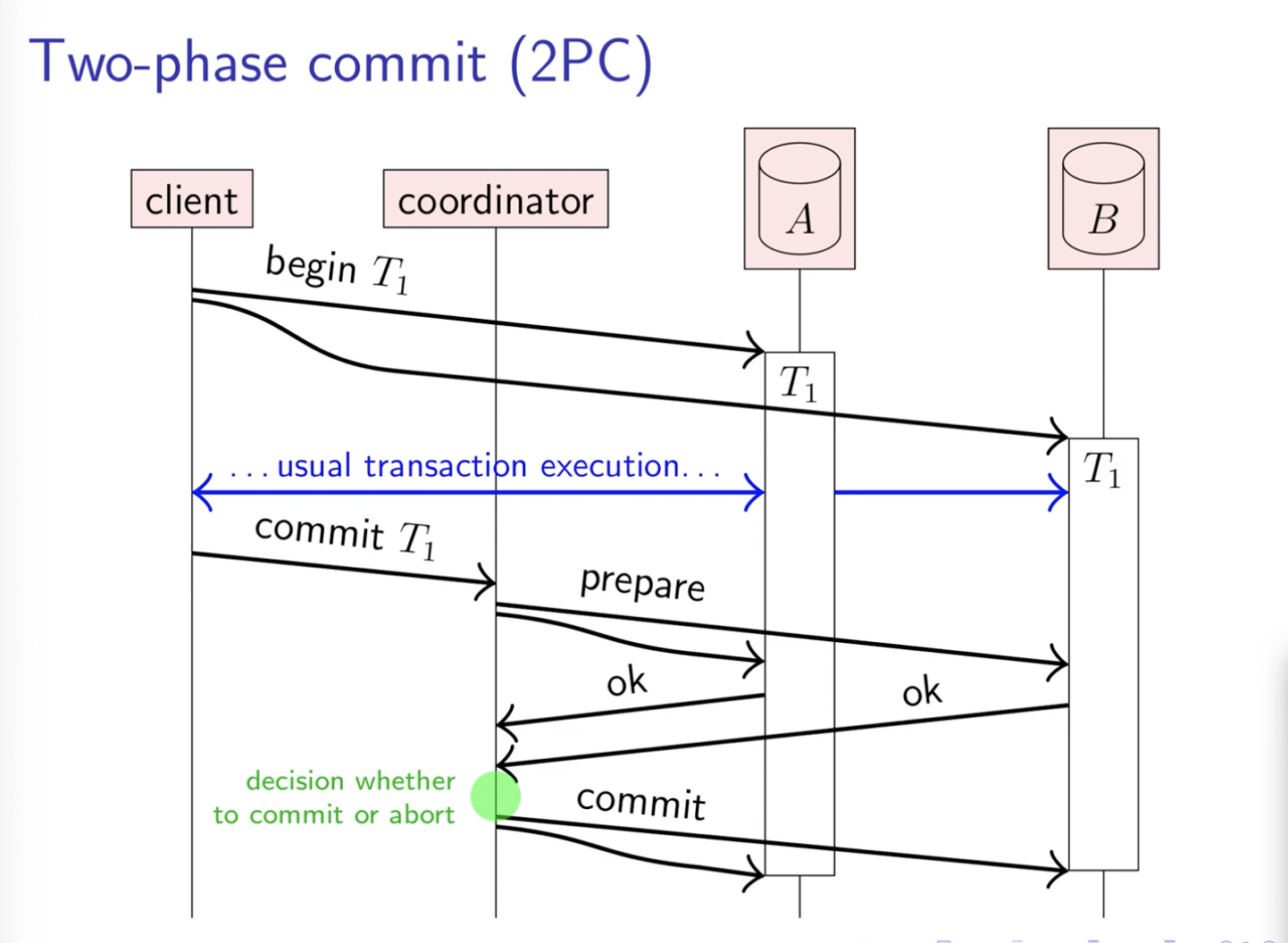 Two-phase commit (2PC)

client

coordinator

$A$

$B$

begin $T_1$

$T_1$

$T_1$

. . . usual transaction execution. . .

commit $T_1$

prepare

ok

ok

decision whether to commit or abort

commit